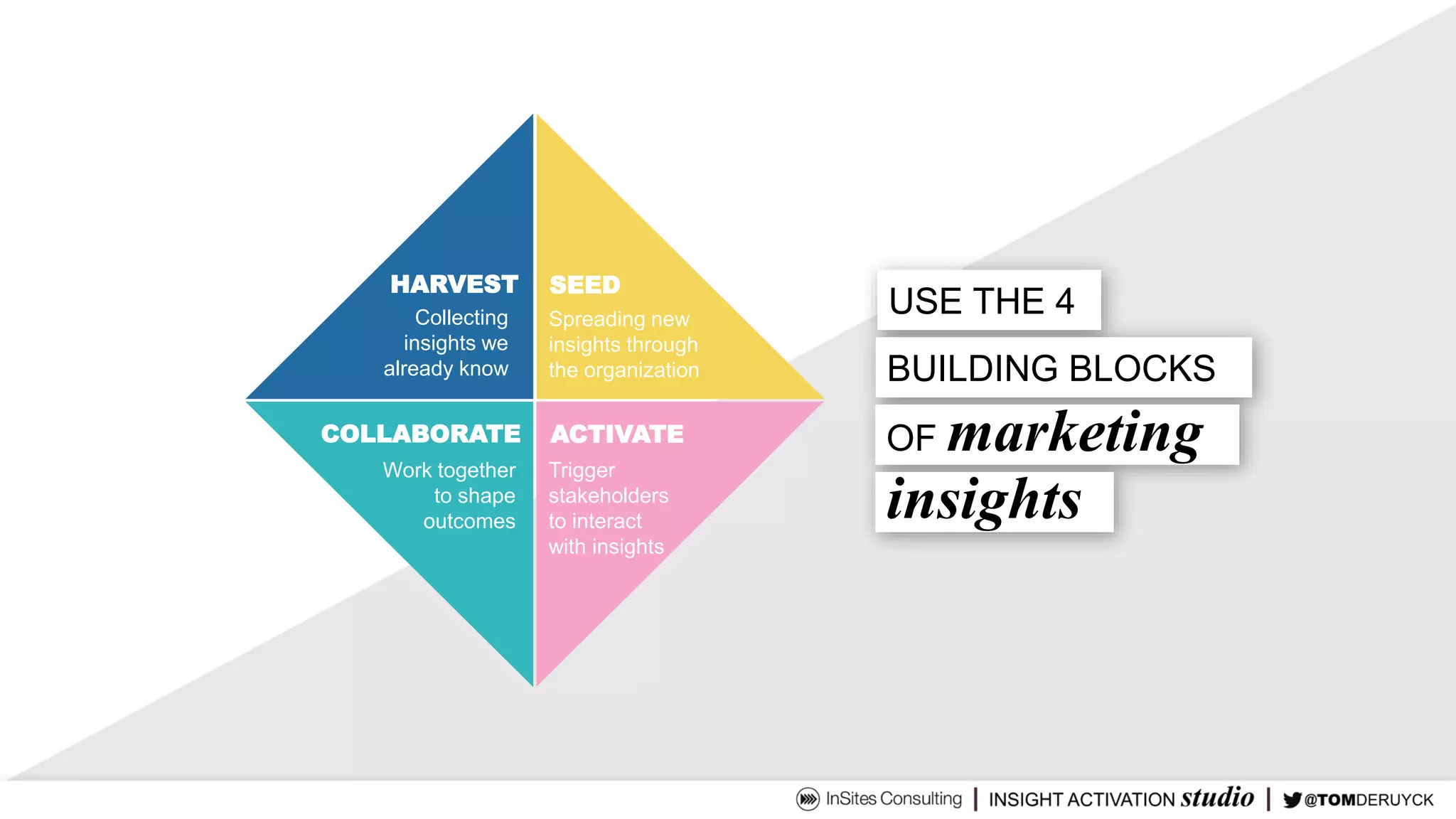 HARVEST
Collecting insights we already know

SEED
Spreading new insights through the organization

COLLABORATE
Work together to shape outcomes

ACTIVATE
Trigger stakeholders to interact with insights

USE THE 4
BUILDING BLOCKS
OF marketing
insights

InSites Consulting | INSIGHT ACTIVATION studio | @TOMDERUYCK